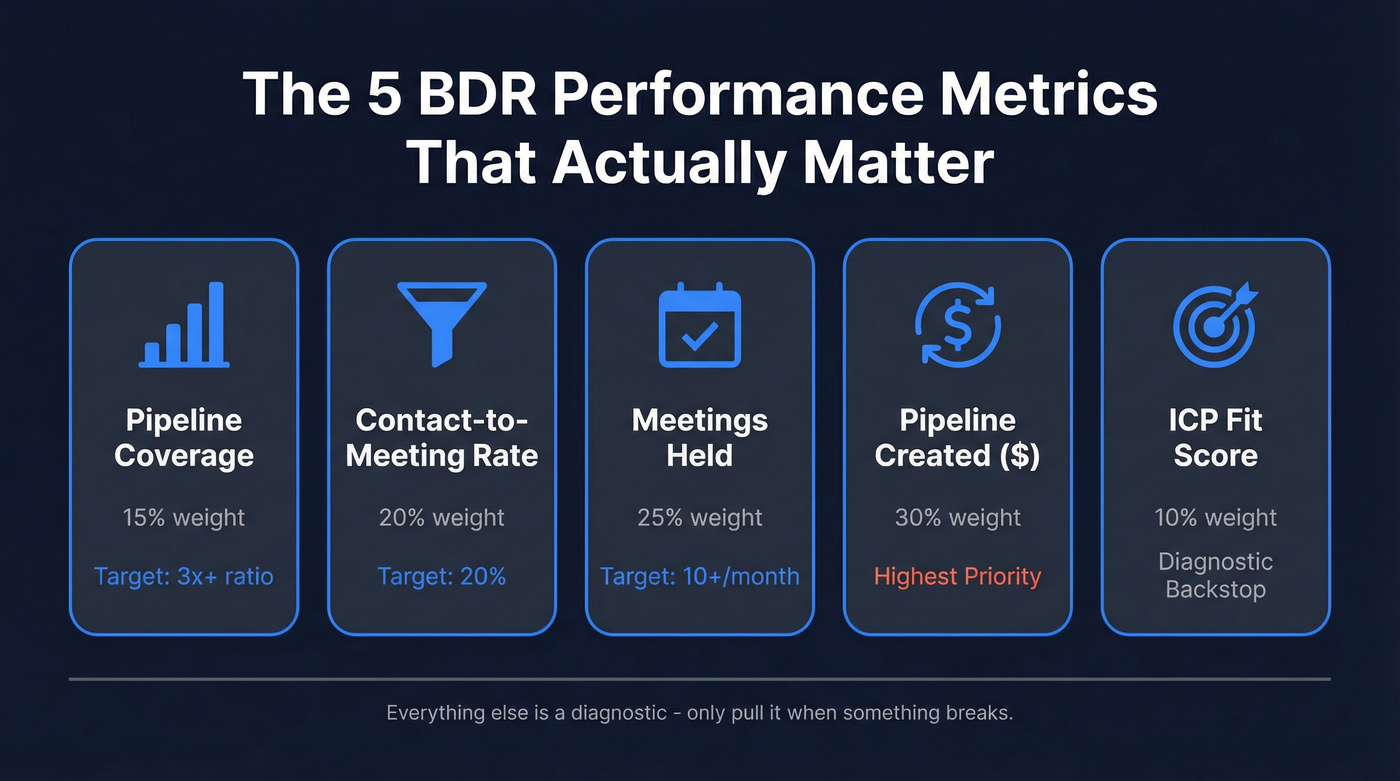 The 5 BDR Performance Metrics That Actually Matter

Pipeline Coverage

15% weight

Target: 3x+ ratio

Contact-to-Meeting Rate

20% weight

Target: 20%

Meetings Held

25% weight

Target: 10+/month

Pipeline Created ($)

30% weight

Highest Priority

ICP Fit Score

10% weight

Diagnostic Backstop

Everything else is a diagnostic - only pull it when something breaks.